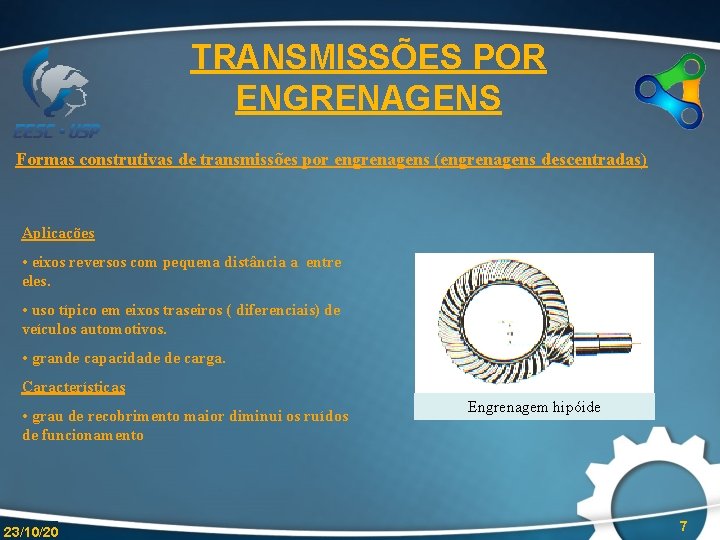 EESC - USP

TRANSMISSÕES POR ENGRENAGENS

Formas construtivas de transmissões por engrenagens (engrenagens descentradas)

Aplicações

• eixos reversos com pequena distância a entre eles.

• uso típico em eixos traseiros ( diferenciais) de veículos automotivos.

• grande capacidade de carga.

Características

• grau de recobrimento maior diminui os ruídos de funcionamento

Engrenagem hipóide

23/10/20

7